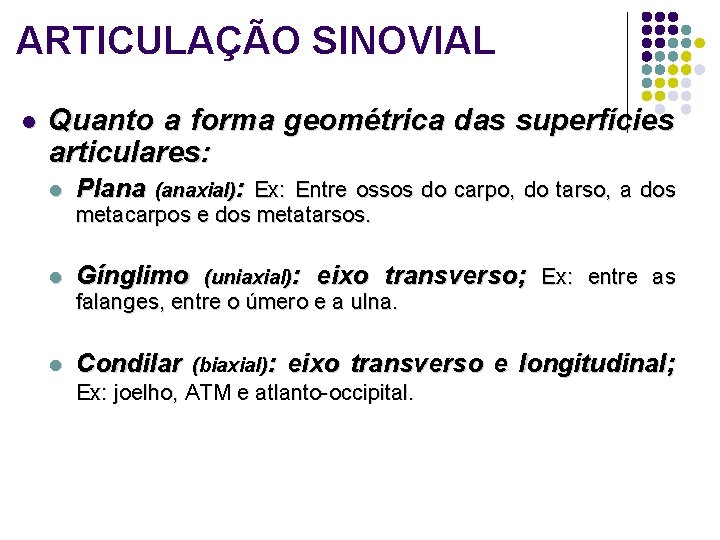 ARTICULAÇÃO SINOVIAL

• Quanto a forma geométrica das superfícies articulares:

• Plana (anaxial): Ex: Entre ossos do carpo, do tarso, a dos metacarpos e dos metatarsos.

• Gínglimo (uniaxial): eixo transverso; Ex: entre as falanges, entre o úmero e a ulna.

• Condilar (biaxial): eixo transverso e longitudinal; Ex: joelho, ATM e atlanto-occipital.